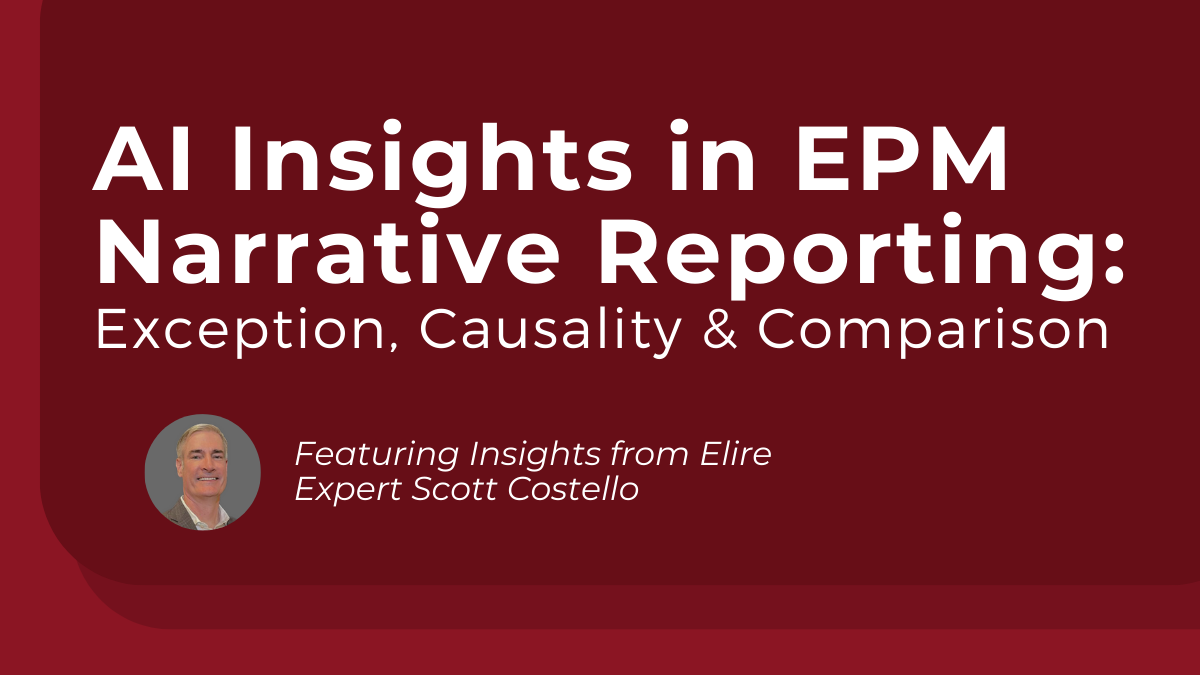 AI Insights in EPM Narrative Reporting:
Exception, Causality & Comparison

Featuring Insights from Elire Expert Scott Costello